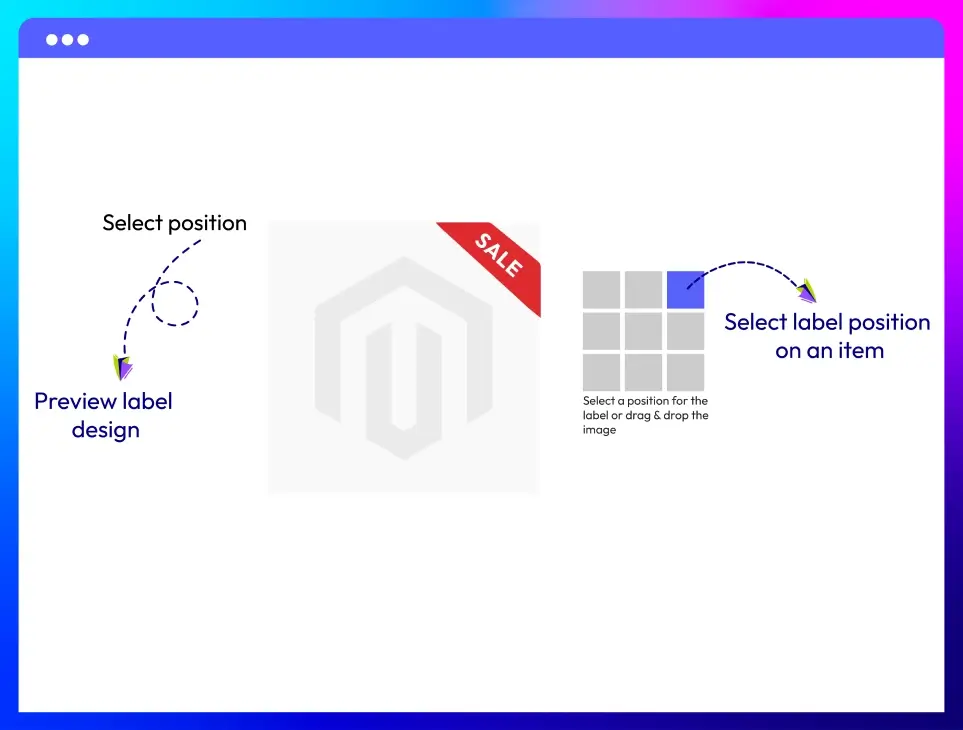 Select position

Preview label design

SALE

Select a position for the label or drag & drop the image

Select label position on an item